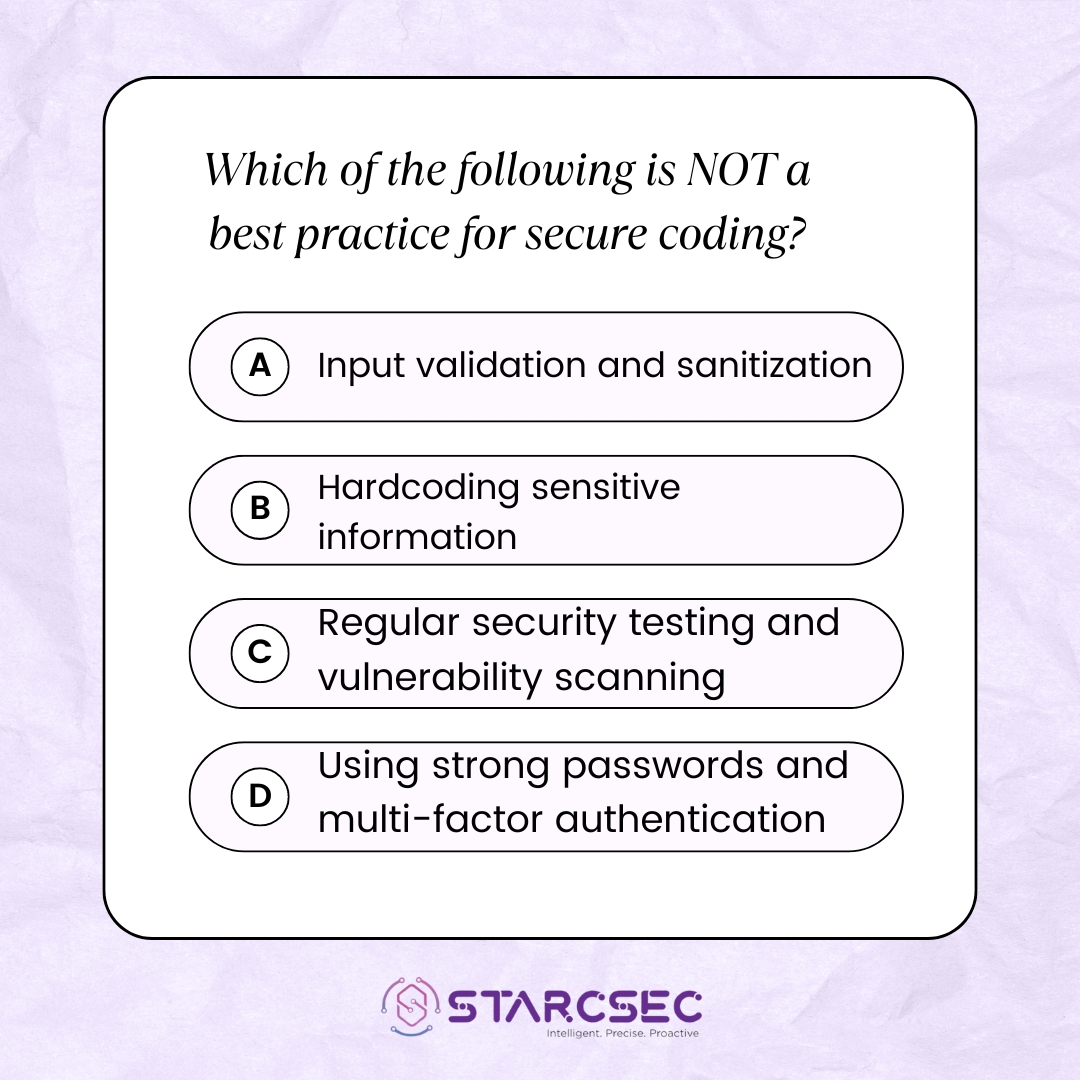 Which of the following is NOT a best practice for secure coding?

A Input validation and sanitization

B Hardcoding sensitive information

C Regular security testing and vulnerability scanning

D Using strong passwords and multi-factor authentication

STARCSEC
Intelligent. Precise. Proactive